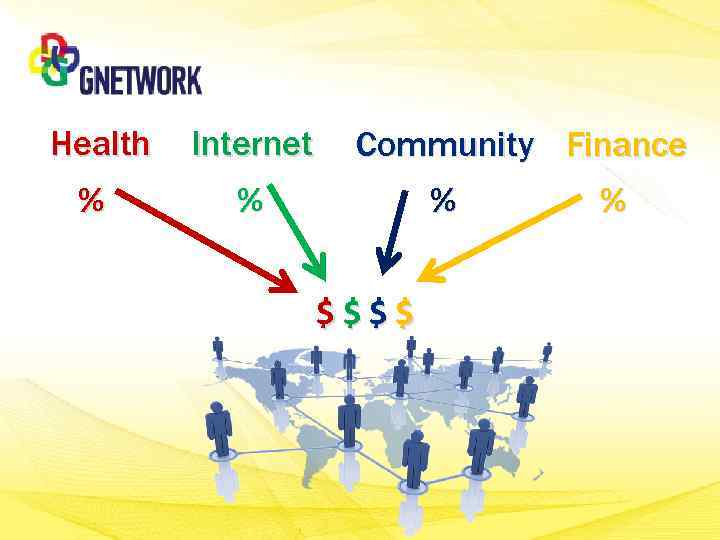 GNETWORK

Health Internet Community Finance

% % % %

$ $ $ $